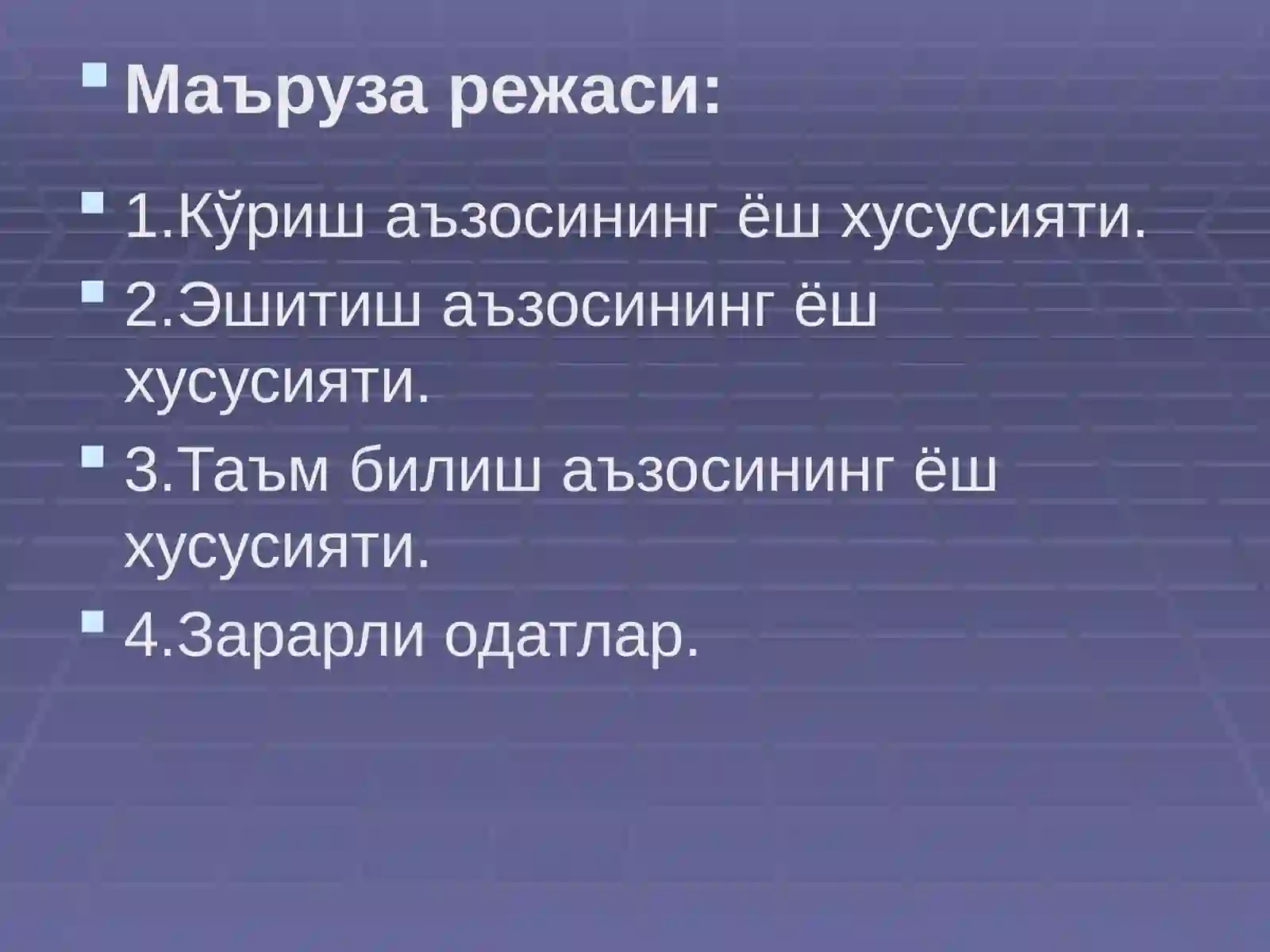 Маъруза режаси:

1.Кўриш аъзосининг ёш хусусияти.

2.Эшитиш аъзосининг ёш хусусияти.

3.Таъм билиш аъзосининг ёш хусусияти.

4.Зарарли одатлар.